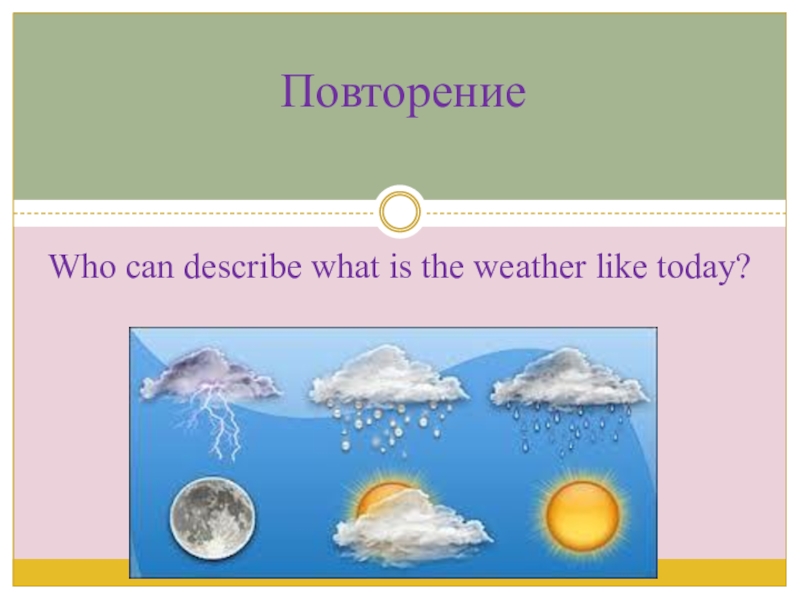 Повторение

Who can describe what is the weather like today?